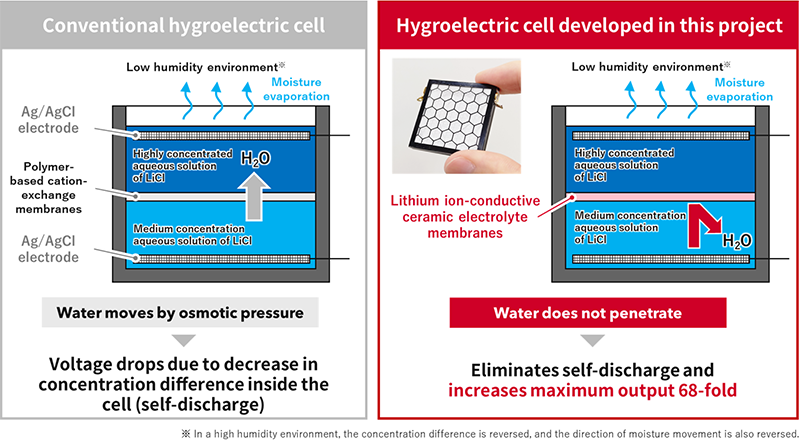 Conventional hygroelectric cell

Low humidity environment※

Moisture evaporation

Ag/AgCl electrode

Highly concentrated aqueous solution of LiCl

$H_2O$

Polymer-based cation-exchange membranes

Medium concentration aqueous solution of LiCl

Ag/AgCl electrode

Water moves by osmotic pressure

Voltage drops due to decrease in concentration difference inside the cell (self-discharge)

Hygroelectric cell developed in this project

Low humidity environment※

Moisture evaporation

Highly concentrated aqueous solution of LiCl

Lithium ion-conductive ceramic electrolyte membranes

Medium concentration aqueous solution of LiCl

$H_2O$

Water does not penetrate

Eliminates self-discharge and increases maximum output 68-fold

※ In a high humidity environment, the concentration difference is reversed, and the direction of moisture movement is also reversed.